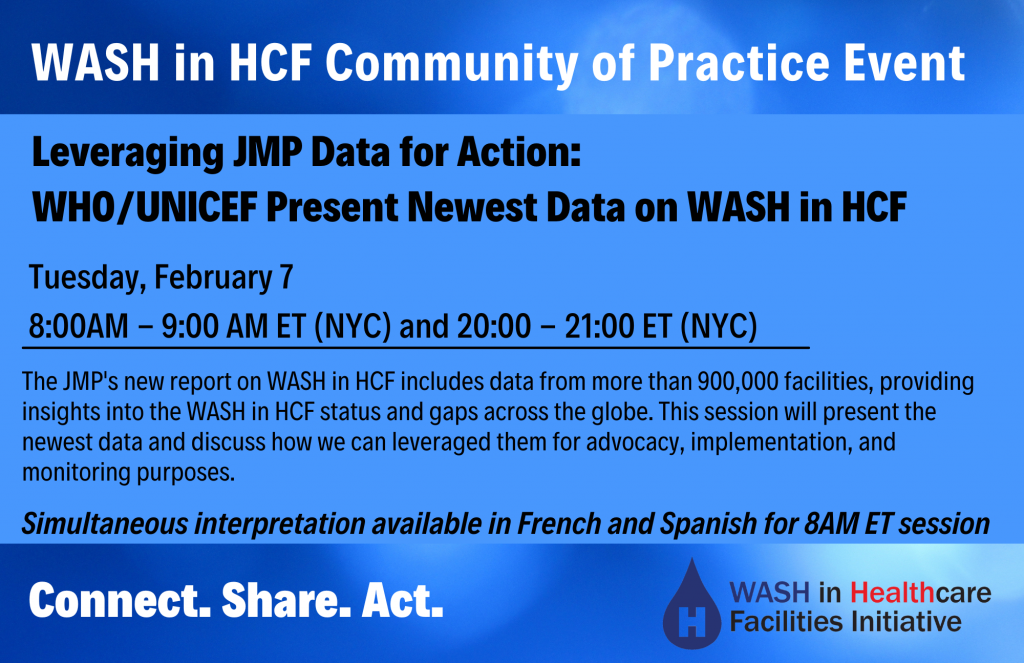 WASH in HCF Community of Practice Event

Leveraging JMP Data for Action:
WHO/UNICEF Present Newest Data on WASH in HCF

Tuesday, February 7

8:00AM – 9:00 AM ET (NYC) and 20:00 – 21:00 ET (NYC)

The JMP's new report on WASH in HCF includes data from more than 900,000 facilities, providing insights into the WASH in HCF status and gaps across the globe. This session will present the newest data and discuss how we can leveraged them for advocacy, implementation, and monitoring purposes.

Simultaneous interpretation available in French and Spanish for 8AM ET session

Connect. Share. Act.

H

WASH in Healthcare Facilities Initiative